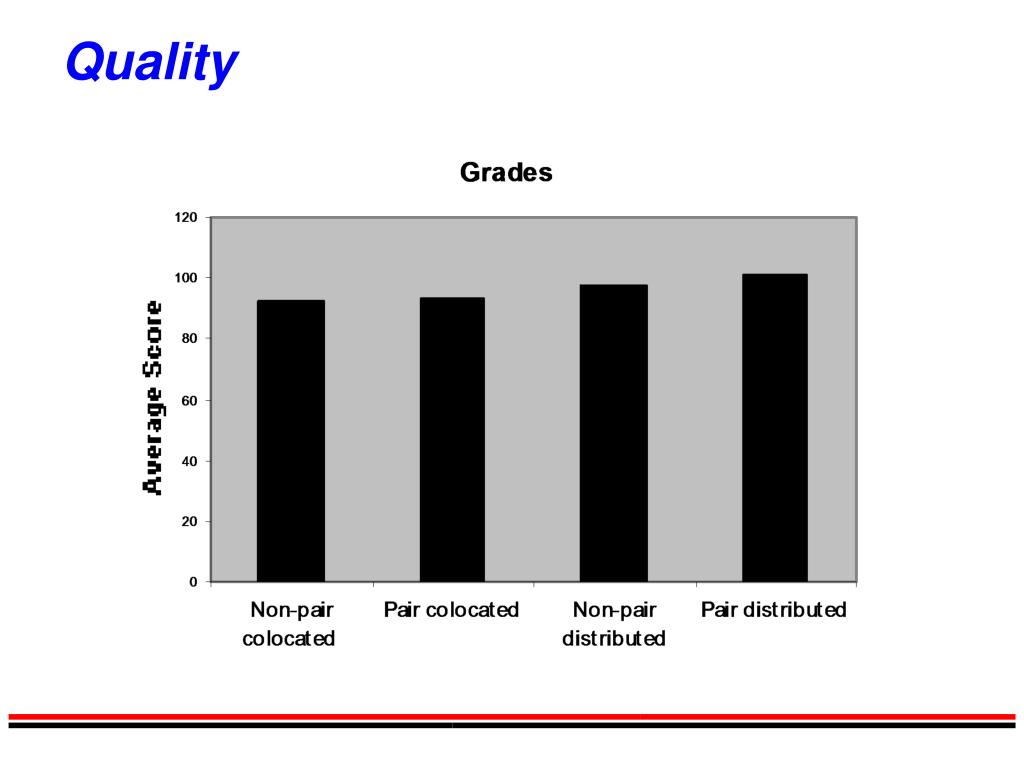 Quality

Grades

Average Score

120
100
80
60
40
20
0

Non-pair colocated
Pair colocated
Non-pair distributed
Pair distributed